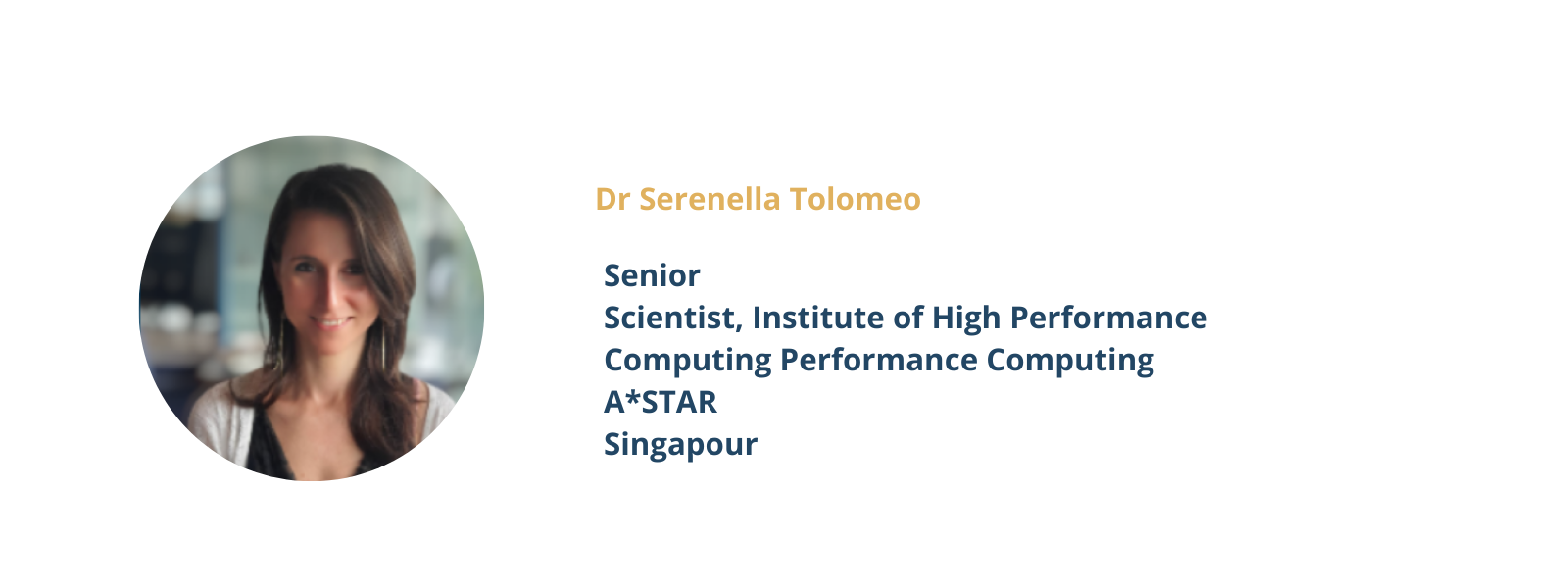 Dr Serenella Tolomeo

Senior
Scientist, Institute of High Performance
Computing Performance Computing
A*STAR
Singapour